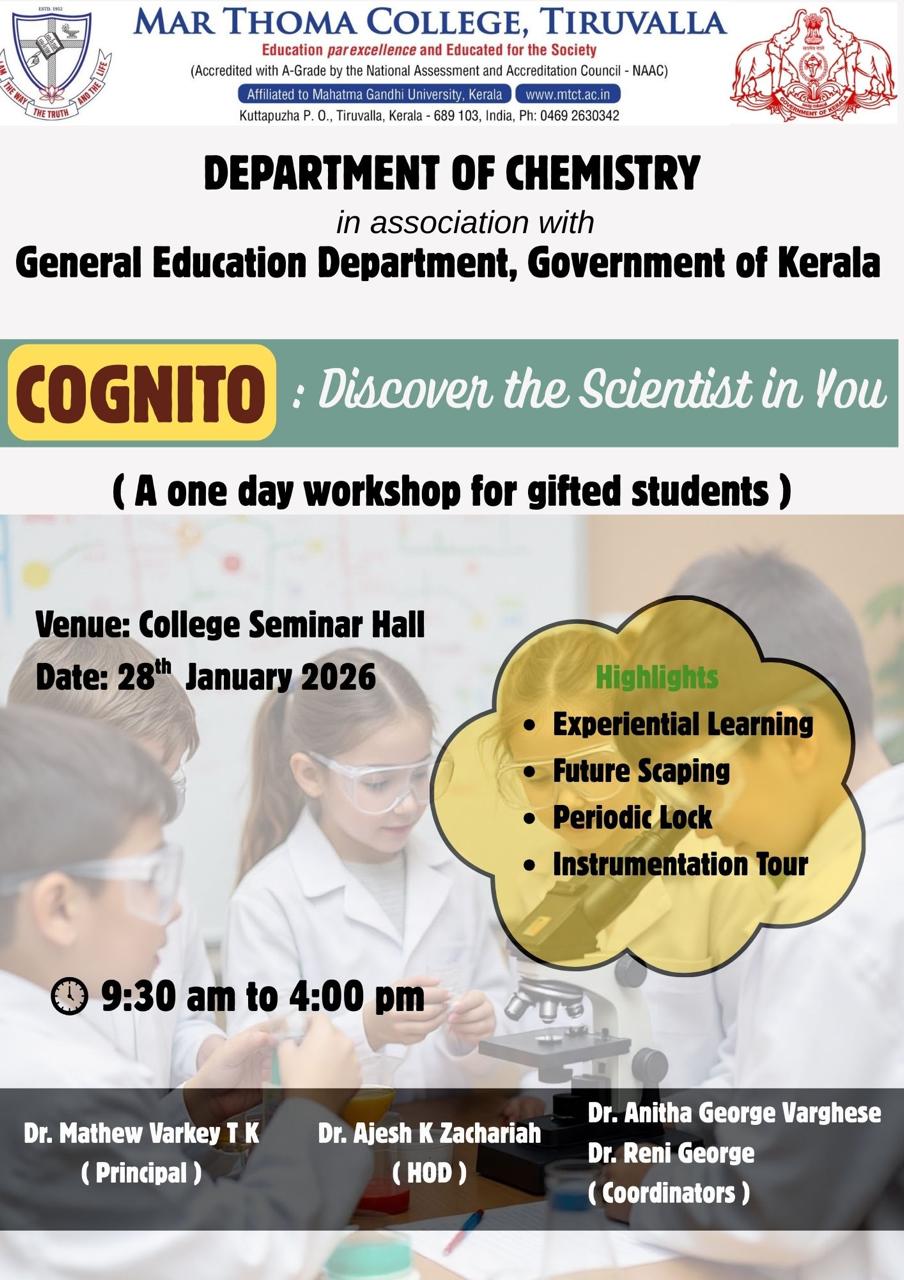 ESTD. 1952
I AM THE WAY THE TRUTH AND THE LIFE

MAR THOMA COLLEGE, TIRUVALLA
Education par excellence and Educated for the Society
(Accredited with A-Grade by the National Assessment and Accreditation Council - NAAC)
Affiliated to Mahatma Gandhi University, Kerala www.mtct.ac.in
Kuttapuzha P. O., Tiruvalla, Kerala - 689 103, India, Ph: 0469 2630342

GOVERNMENT OF KERALA

DEPARTMENT OF CHEMISTRY
in association with
General Education Department, Government of Kerala

COGNITO : Discover the Scientist in You

( A one day workshop for gifted students )

Venue: College Seminar Hall
Date: 28$^{th}$ January 2026

Highlights
• Experiential Learning
• Future Scaping
• Periodic Lock
• Instrumentation Tour

9:30 am to 4:00 pm

Dr. Mathew Varkey T K
( Principal )

Dr. Ajesh K Zachariah
( HOD )

Dr. Anitha George Varghese
Dr. Reni George
( Coordinators )